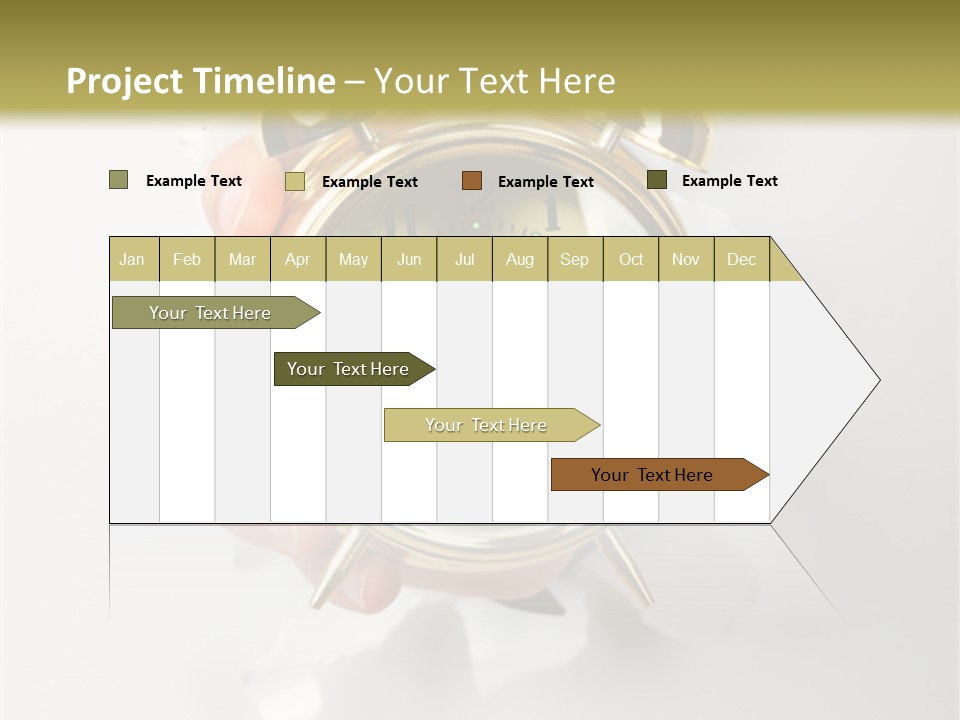 Project Timeline – Your Text Here

Example Text
Example Text
Example Text
Example Text

| Jan | Feb | Mar | Apr | May | Jun | Jul | Aug | Sep | Oct | Nov | Dec |
|---|---|---|---|---|---|---|---|---|---|---|---|

Your Text Here

Your Text Here

Your Text Here

Your Text Here